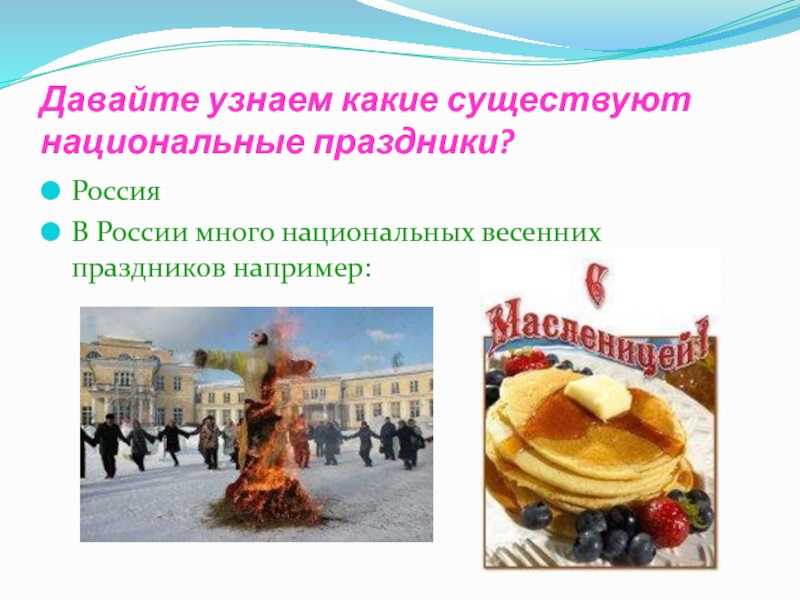 Давайте узнаем какие существуют национальные праздники?

Россия

В России много национальных весенних праздников например:

С Масленицей!